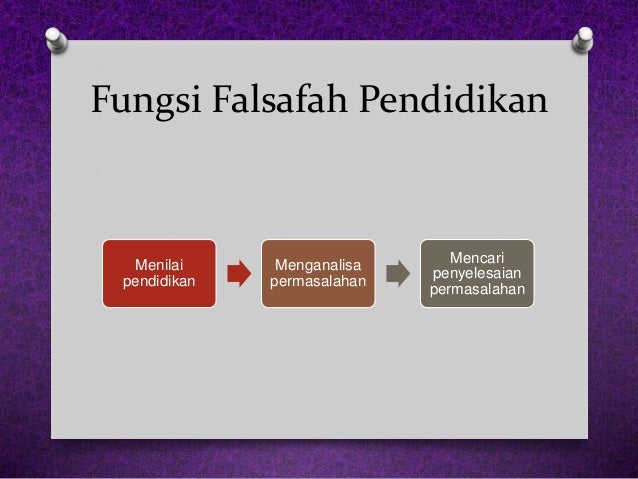 Fungsi Falsafah Pendidikan

Menilai pendidikan

Menganalisa permasalahan

Mencari penyelesaian permasalahan